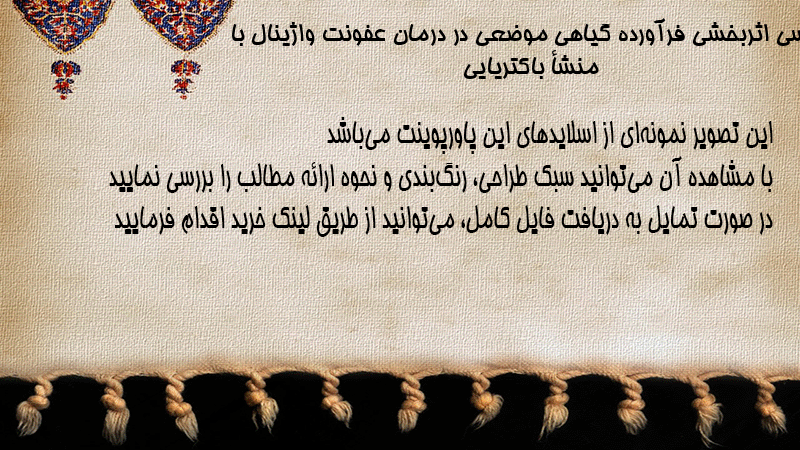 سی اثربخشی فرآورده گیاهی موضعی در درمان عفونت واژینال با منشأ باکتریایی

این تصویر نمونه‌ای از اسلایدهای این پاورپوینت می‌باشد
با مشاهده آن می‌توانید سبک طراحی، رنگ‌بندی و نحوه ارائه مطالب را بررسی نمایید
در صورت تمایل به دریافت فایل کامل، می‌توانید از طریق لینک خرید اقدام فرمایید